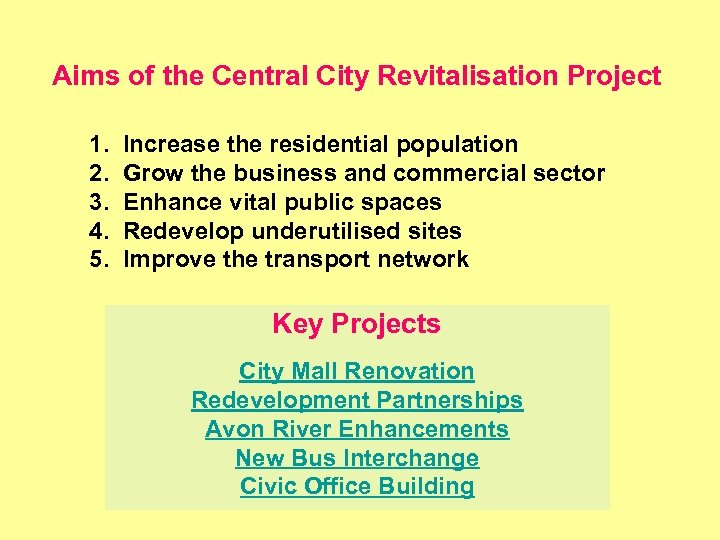 Aims of the Central City Revitalisation Project

1. Increase the residential population
2. Grow the business and commercial sector
3. Enhance vital public spaces
4. Redevelop underutilised sites
5. Improve the transport network

Key Projects

City Mall Renovation
Redevelopment Partnerships
Avon River Enhancements
New Bus Interchange
Civic Office Building